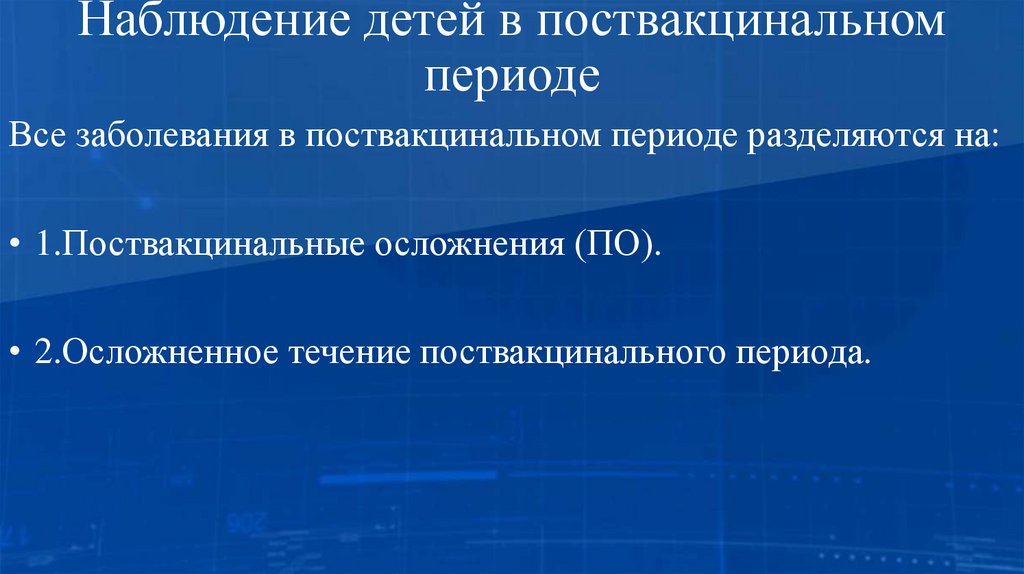 Наблюдение детей в поствакцинальном периоде

Все заболевания в поствакцинальном периоде разделяются на:

• 1.Поствакцинальные осложнения (ПО).

• 2.Осложненное течение поствакцинального периода.